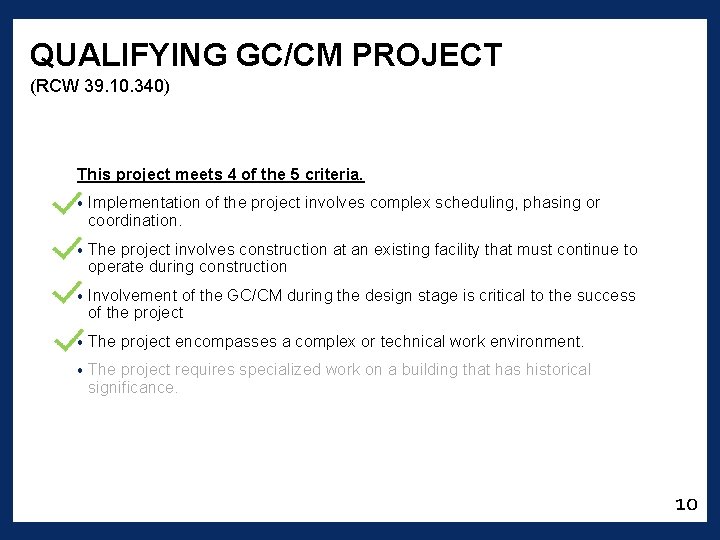 QUALIFYING GC/CM PROJECT
(RCW 39.10.340)

This project meets 4 of the 5 criteria.

• Implementation of the project involves complex scheduling, phasing or coordination.

• The project involves construction at an existing facility that must continue to operate during construction

• Involvement of the GC/CM during the design stage is critical to the success of the project

• The project encompasses a complex or technical work environment.

• The project requires specialized work on a building that has historical significance.

10